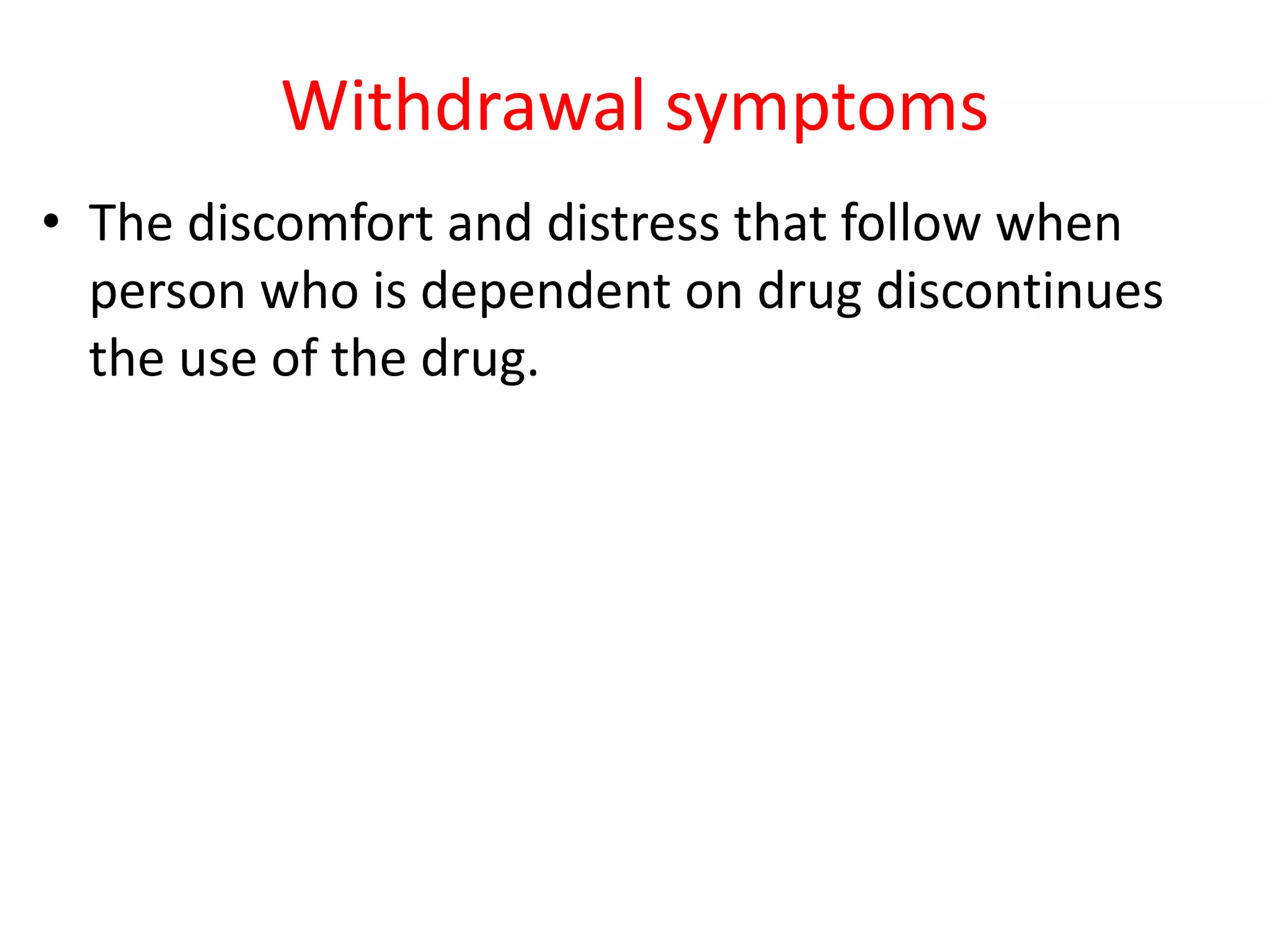 Withdrawal symptoms

• The discomfort and distress that follow when person who is dependent on drug discontinues the use of the drug.